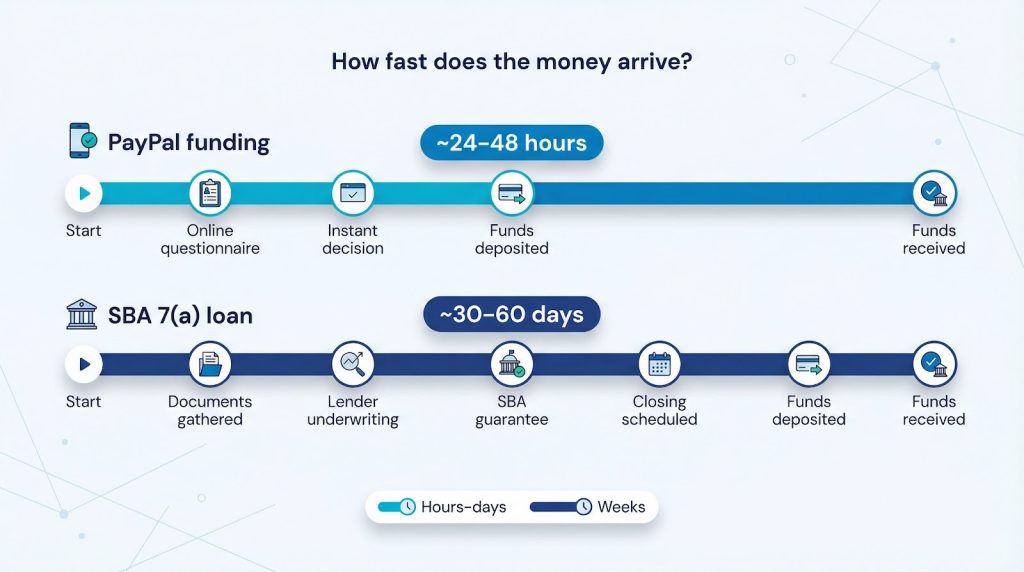 How fast does the money arrive?

PayPal funding

~24–48 hours

Start

Online questionnaire

Instant decision

Funds deposited

Funds received

SBA 7(a) loan

~30–60 days

Start

Documents gathered

Lender underwriting

SBA guarantee

Closing scheduled

Funds deposited

Funds received

Hours–days

Weeks